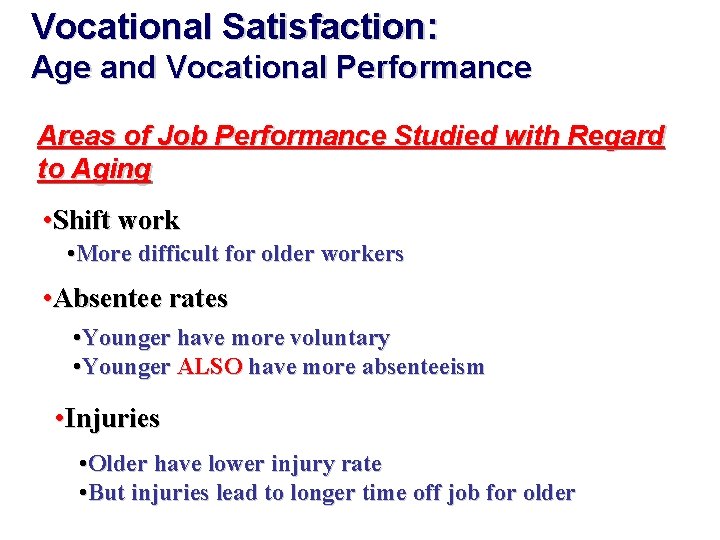 Vocational Satisfaction:
Age and Vocational Performance

Areas of Job Performance Studied with Regard to Aging

•Shift work

•More difficult for older workers

•Absentee rates

•Younger have more voluntary

•Younger ALSO have more absenteeism

•Injuries

•Older have lower injury rate

•But injuries lead to longer time off job for older